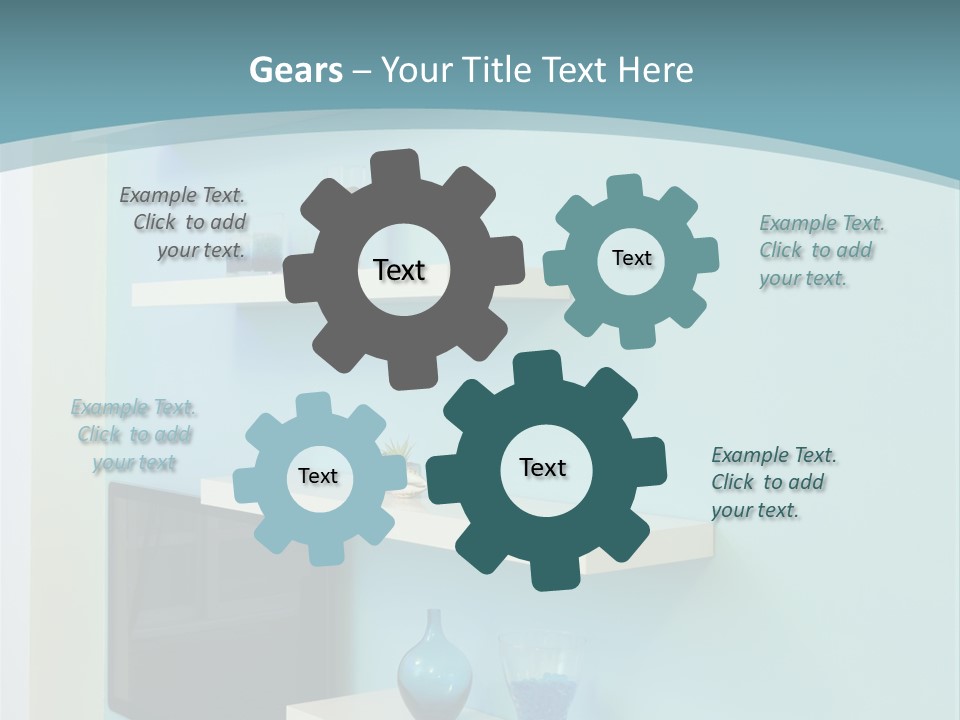 Gears – Your Title Text Here

Example Text. Click to add your text.

Text

Text

Example Text. Click to add your text.

Example Text. Click to add your text

Text

Text

Example Text. Click to add your text.